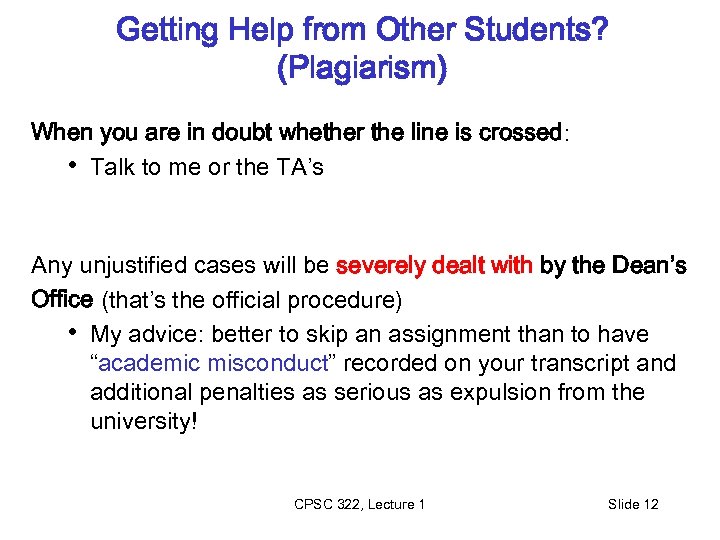 Getting Help from Other Students?
(Plagiarism)

When you are in doubt whether the line is crossed:
• Talk to me or the TA's

Any unjustified cases will be severely dealt with by the Dean's Office (that's the official procedure)
• My advice: better to skip an assignment than to have "academic misconduct" recorded on your transcript and additional penalties as serious as expulsion from the university!

CPSC 322, Lecture 1

Slide 12